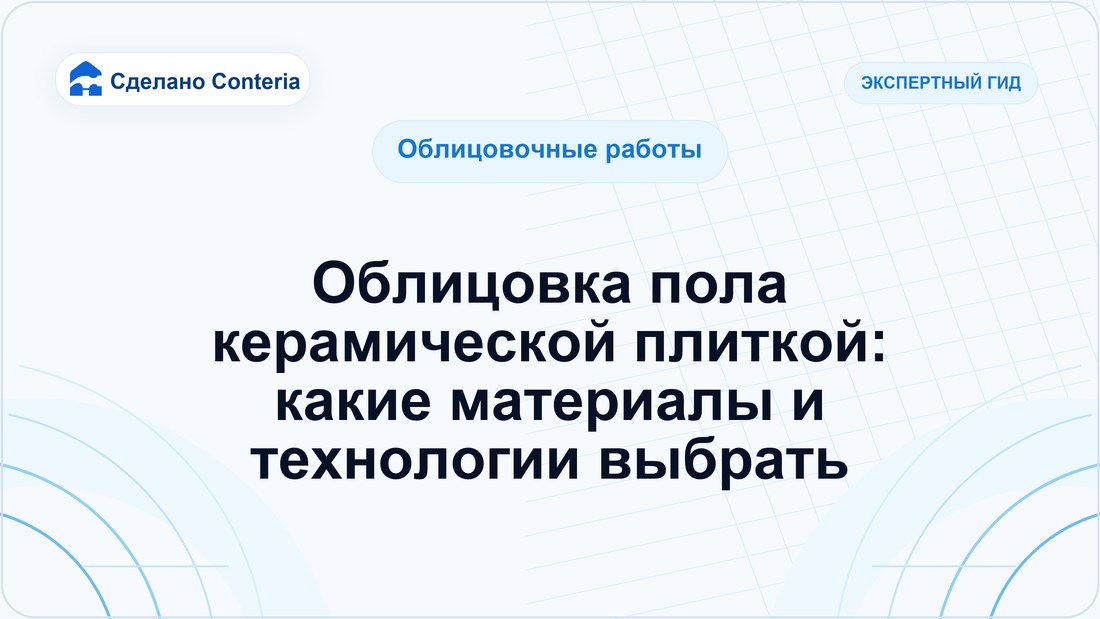 Сделано Conteria

ЭКСПЕРТНЫЙ ГИД

Облицовочные работы

Облицовка пола керамической плиткой: какие материалы и технологии выбрать